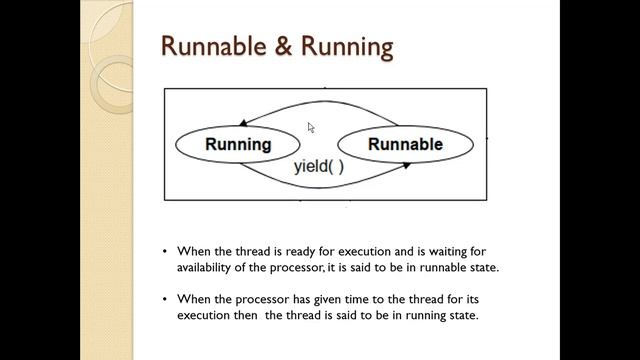 Runnable & Running

Running

Runnable

yield( )

• When the thread is ready for execution and is waiting for availability of the processor, it is said to be in runnable state.

• When the processor has given time to the thread for its execution then the thread is said to be in running state.